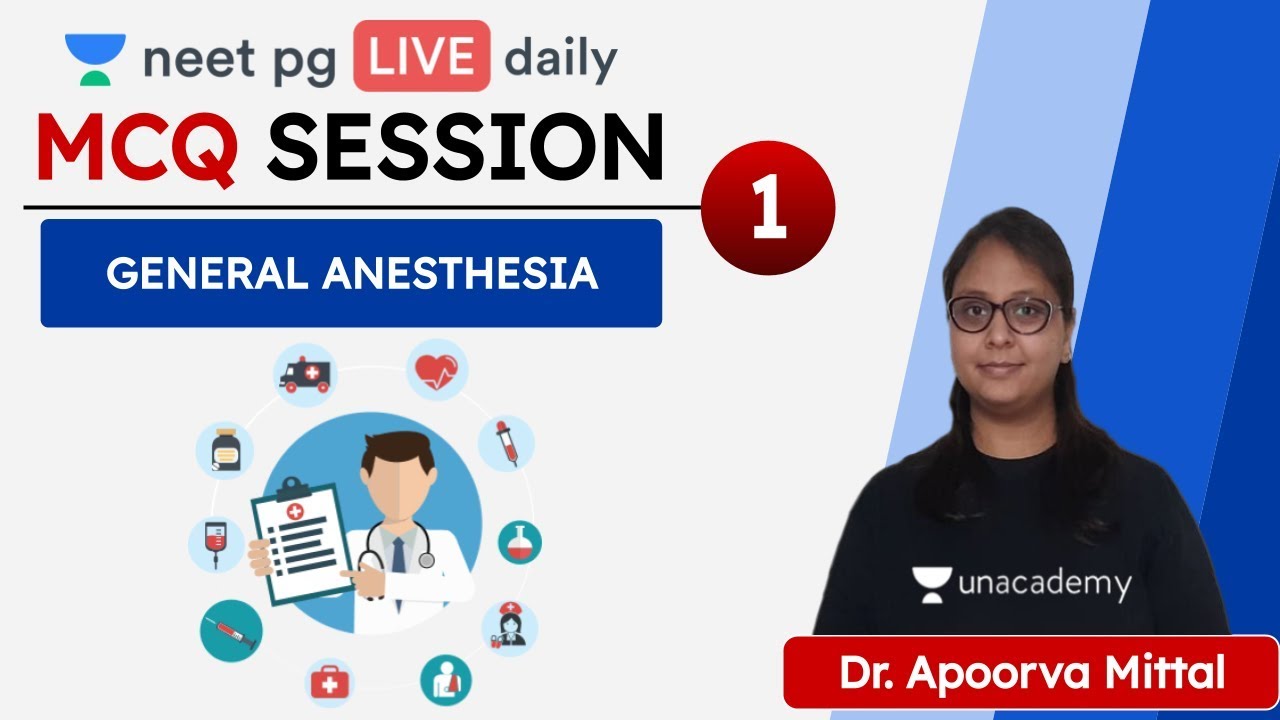 neet pg LIVE daily
MCQ SESSION 1
GENERAL ANESTHESIA
unacademy
Dr. Apoorva Mittal